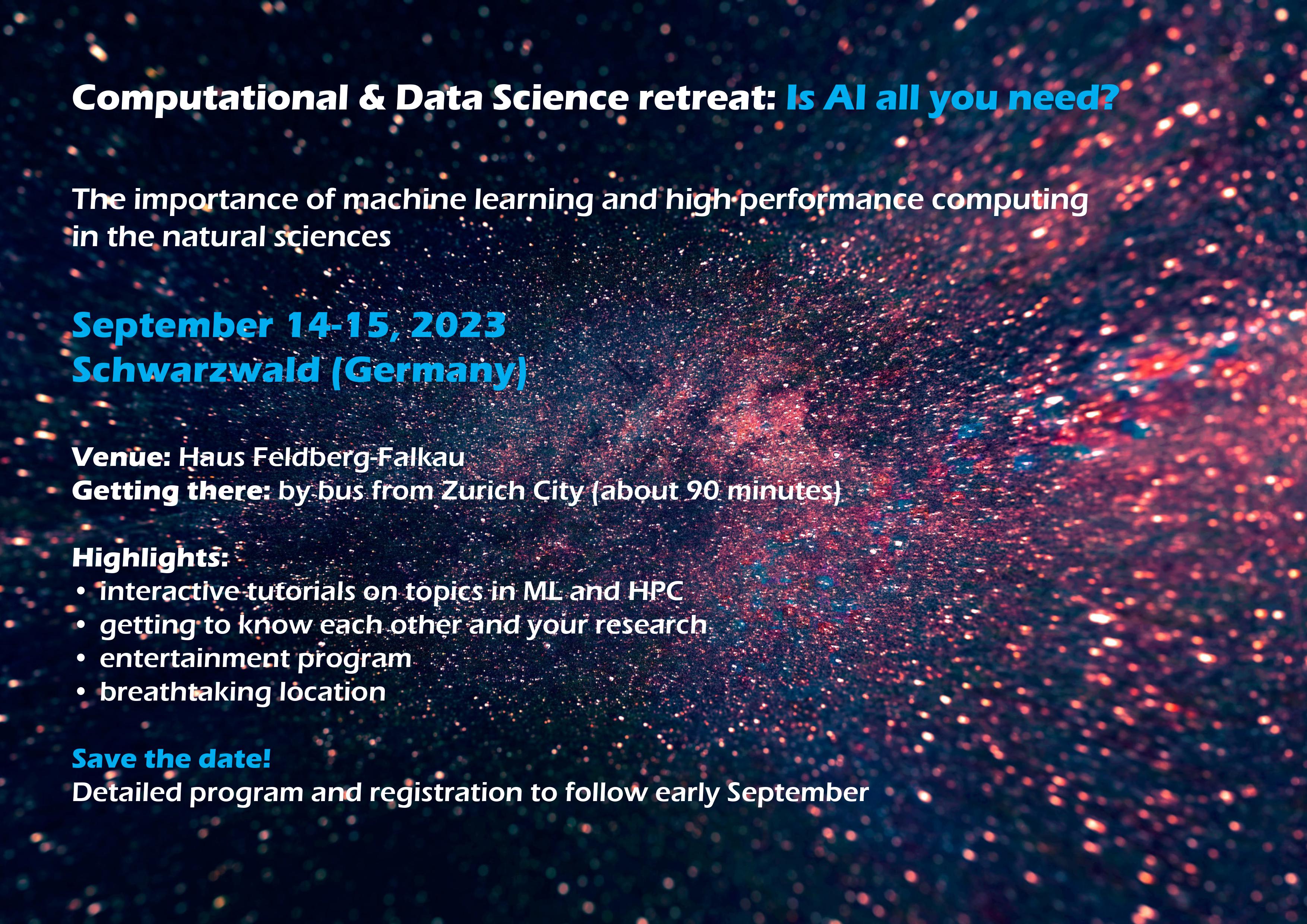 Computational & Data Science retreat: Is AI all you need?

The importance of machine learning and high performance computing in the natural sciences

September 14-15, 2023
Schwarzwald (Germany)

Venue: Haus Feldberg-Falkau
Getting there: by bus from Zurich City (about 90 minutes)

Highlights:
• interactive tutorials on topics in ML and HPC
• getting to know each other and your research
• entertainment program
• breathtaking location

Save the date!
Detailed program and registration to follow early September